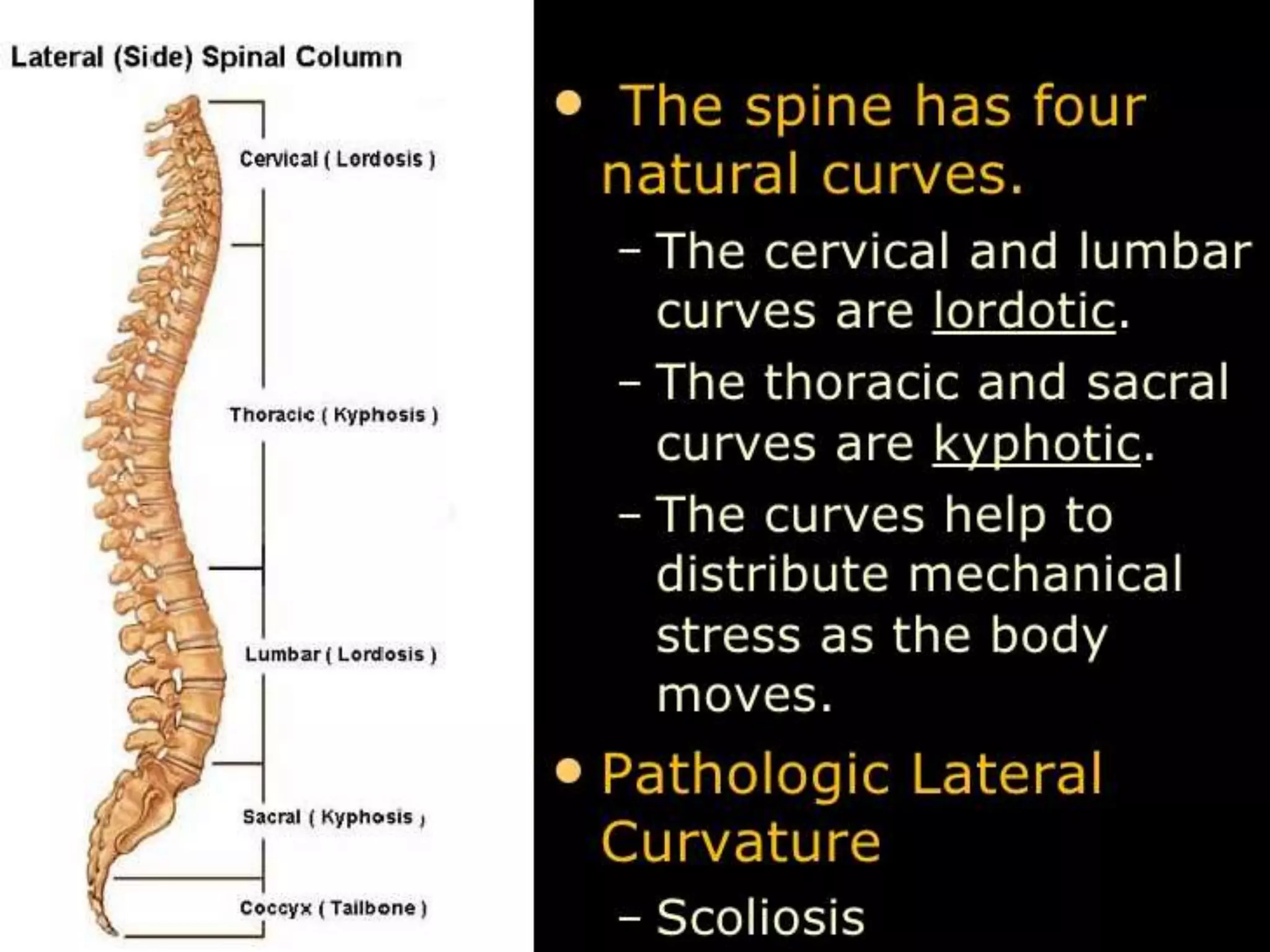 Lateral (Side) Spinal Column

Cervical ( Lordosis )

Thoracic ( Kyphosis )

Lumbar ( Lordosis )

Sacral ( Kyphosis )

Coccyx ( Tailbone )

• The spine has four natural curves.

– The cervical and lumbar curves are lordotic.

– The thoracic and sacral curves are kyphotic.

– The curves help to distribute mechanical stress as the body moves.

• Pathologic Lateral Curvature

– Scoliosis